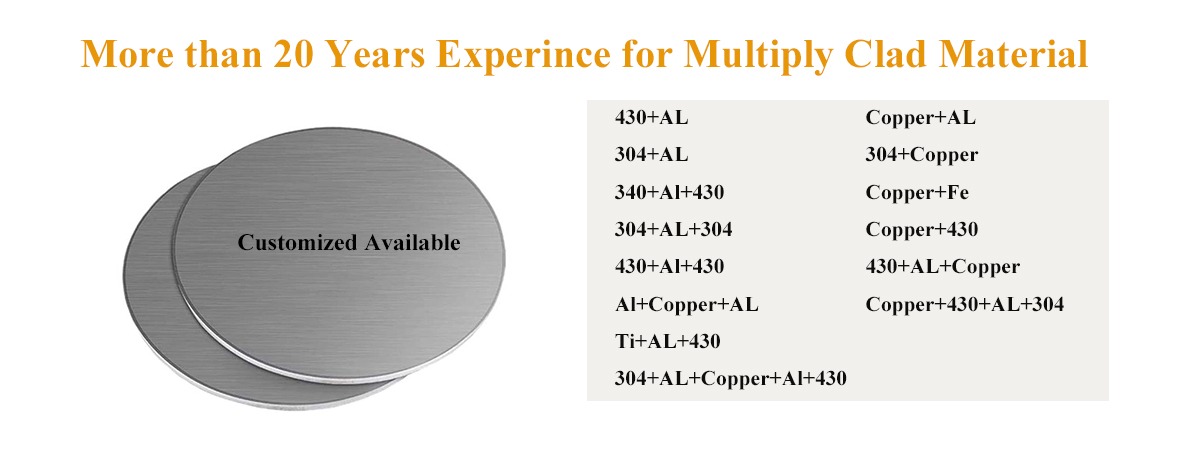 More than 20 Years Experince for Multiply Clad Material

Customized Available

430+AL
304+AL
340+Al+430
304+AL+304
430+Al+430
Al+Copper+AL
Ti+AL+430
304+AL+Copper+Al+430

Copper+AL
304+Copper
Copper+Fe
Copper+430
430+AL+Copper
Copper+430+AL+304